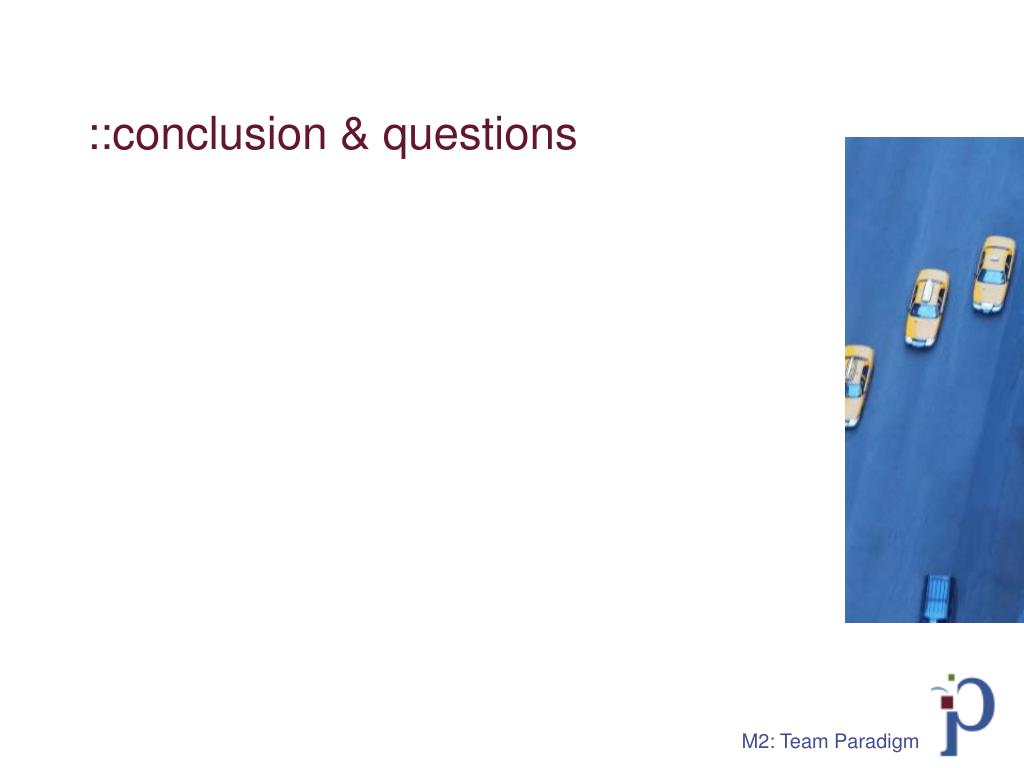 ::conclusion & questions

M2: Team Paradigm